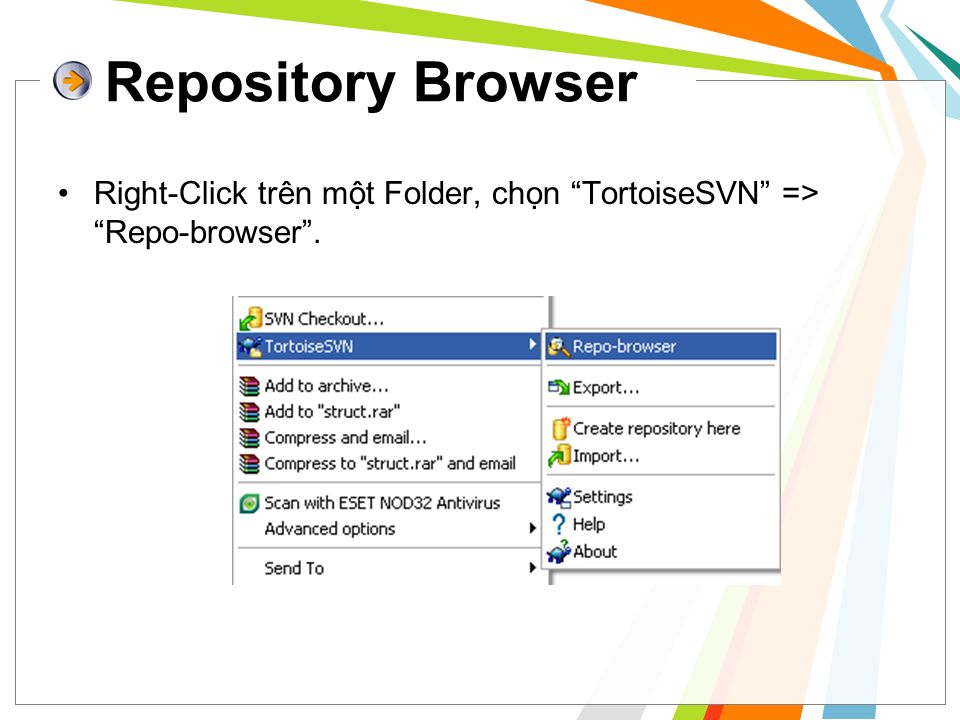 Repository Browser

• Right-Click trên một Folder, chọn “TortoiseSVN” => “Repo-browser”.

SVN Checkout...
TortoiseSVN
Add to archive...
Add to "struct.rar"
Compress and email...
Compress to "struct.rar" and email
Scan with ESET NOD32 Antivirus
Advanced options
Send To

Repo-browser
Export...
Create repository here
Import...
Settings
Help
About